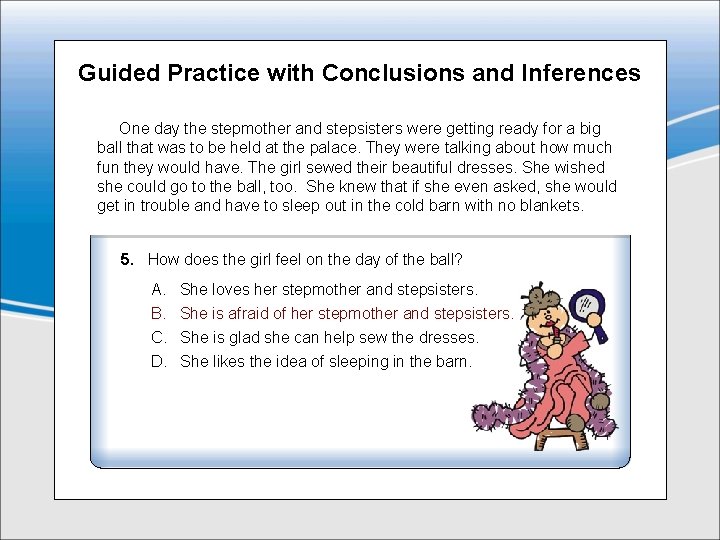 Guided Practice with Conclusions and Inferences

One day the stepmother and stepsisters were getting ready for a big ball that was to be held at the palace. They were talking about how much fun they would have. The girl sewed their beautiful dresses. She wished she could go to the ball, too. She knew that if she even asked, she would get in trouble and have to sleep out in the cold barn with no blankets.

5. How does the girl feel on the day of the ball?

A. She loves her stepmother and stepsisters.
B. She is afraid of her stepmother and stepsisters.
C. She is glad she can help sew the dresses.
D. She likes the idea of sleeping in the barn.